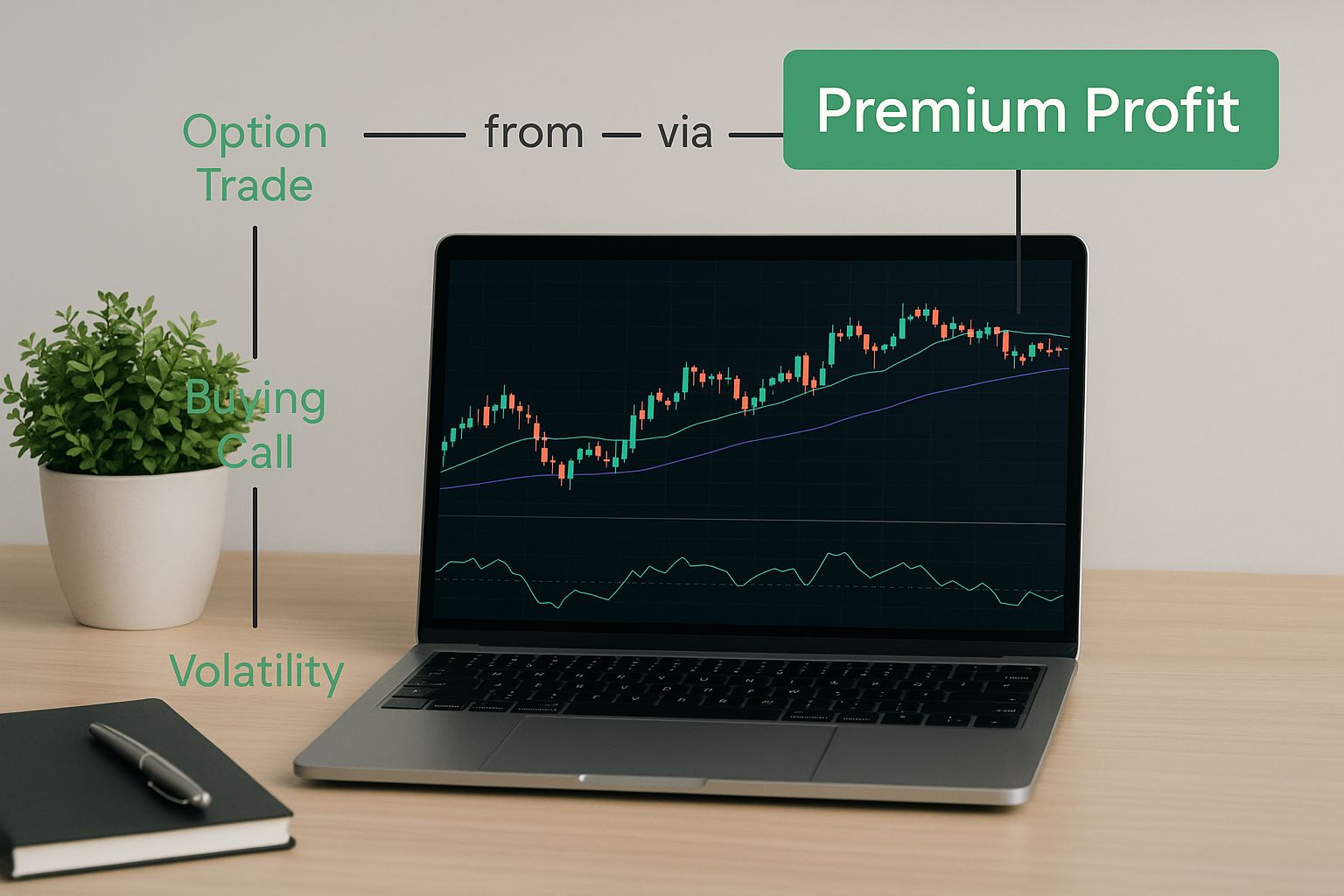 Option Trade

from

via

Premium Profit

Buying Call

Volatility